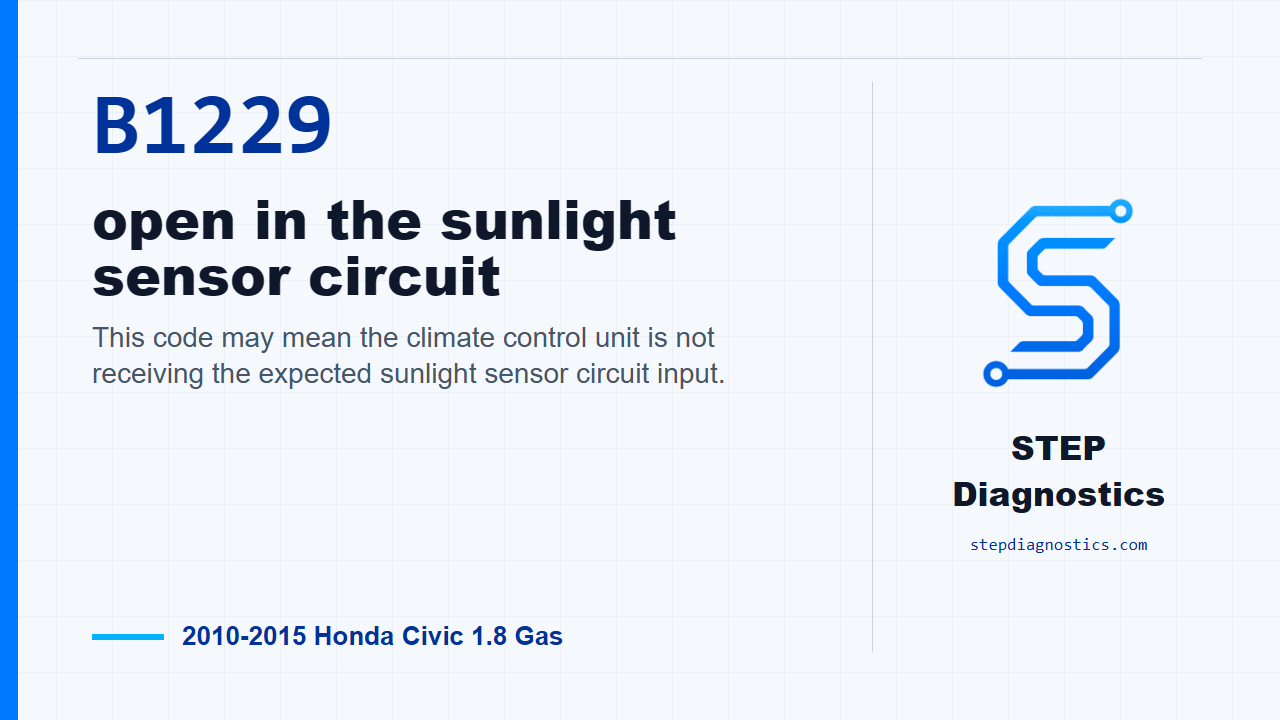 B1229

open in the sunlight sensor circuit

This code may mean the climate control unit is not receiving the expected sunlight sensor circuit input.

2010-2015 Honda Civic 1.8 Gas

STEP Diagnostics

stepdiagnostics.com